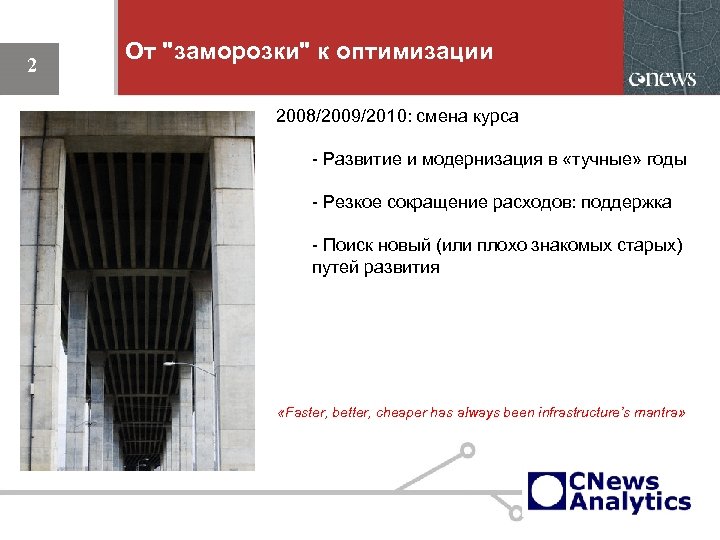 2

От "заморозки" к оптимизации

cnews

2008/2009/2010: смена курса

- Развитие и модернизация в «тучные» годы

- Резкое сокращение расходов: поддержка

- Поиск новый (или плохо знакомых старых) путей развития

«Faster, better, cheaper has always been infrastructure's mantra»

CNews Analytics